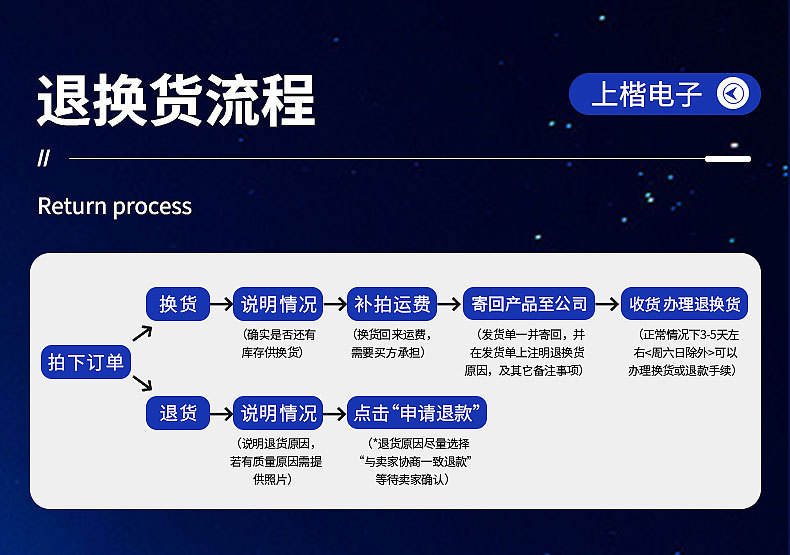 退换货流程

上楷电子

//

Return process

拍下订单

换货

说明情况

（确实是否还有库存供换货）

补拍运费

（换货回来运费，需要买方承担）

寄回产品至公司

（发货单一并寄回，并在发货单上注明退换货原因，及其它备注事项）

收货 办理退换货

（正常情况下3-5天左右<周六日除外>可以办理换货或退款手续）

退货

说明情况

（说明退货原因，若有质量原因需提供照片）

点击“申请退款”

（*退货原因尽量选择“与卖家协商一致退款”等待卖家确认）